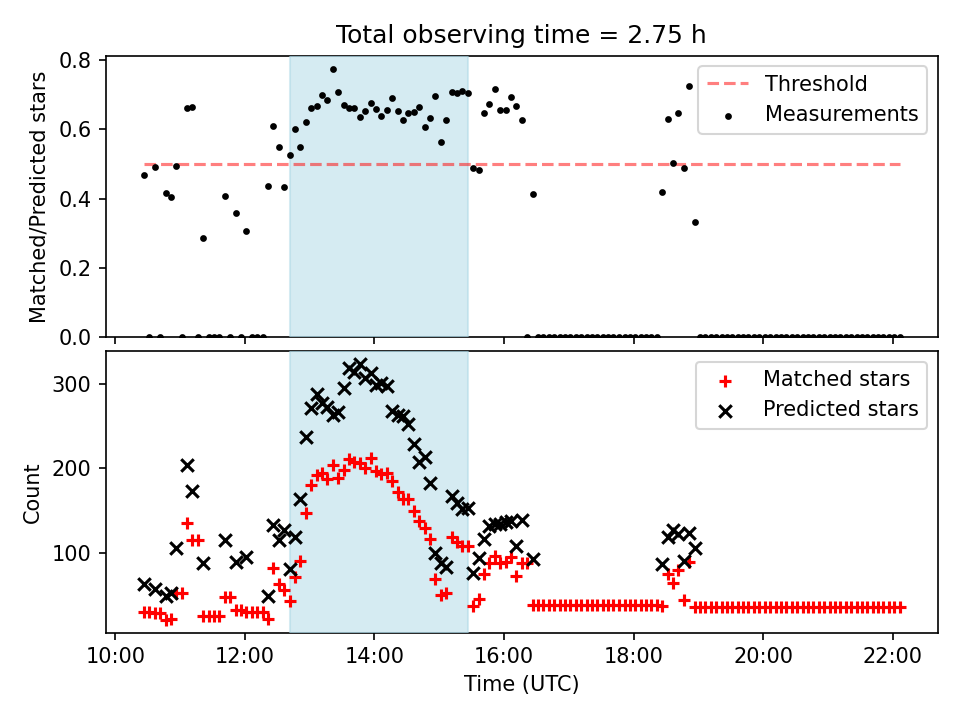 Total observing time = 2.75 h

Matched/Predicted stars

0.8
0.6
0.4
0.2
0.0

Threshold
Measurements

Count

300
200
100

Matched stars
Predicted stars

10:00
12:00
14:00
16:00
18:00
20:00
22:00

Time (UTC)